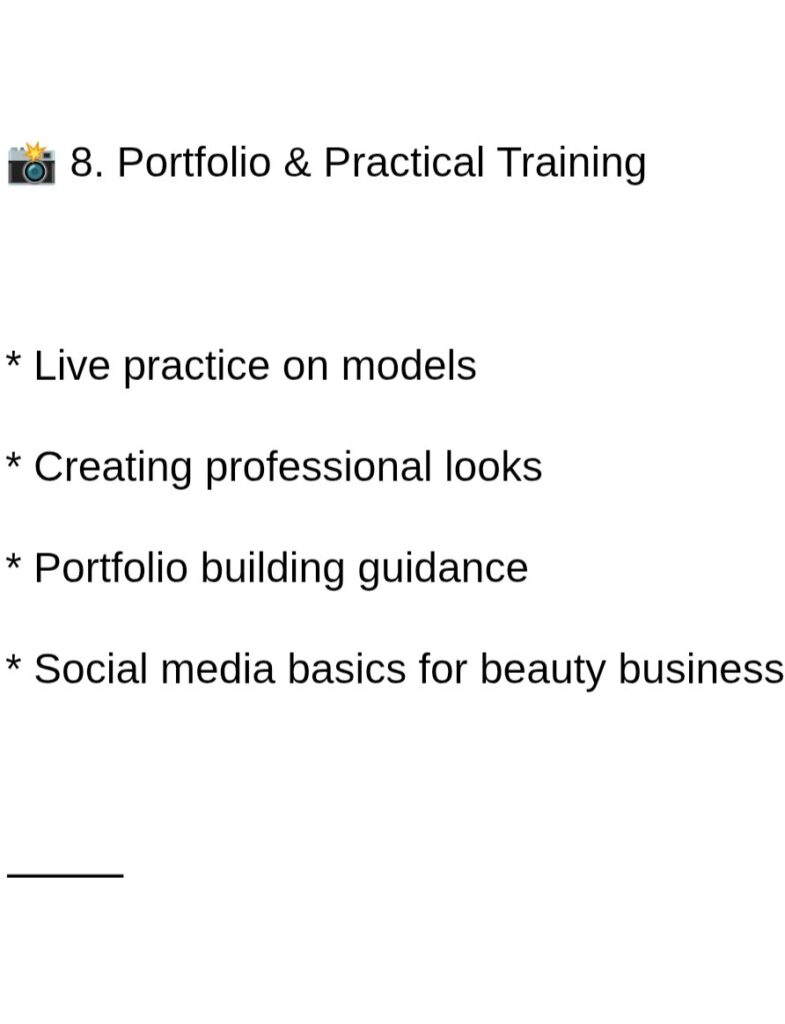 📸 8. Portfolio & Practical Training

* Live practice on models

* Creating professional looks

* Portfolio building guidance

* Social media basics for beauty business

_____